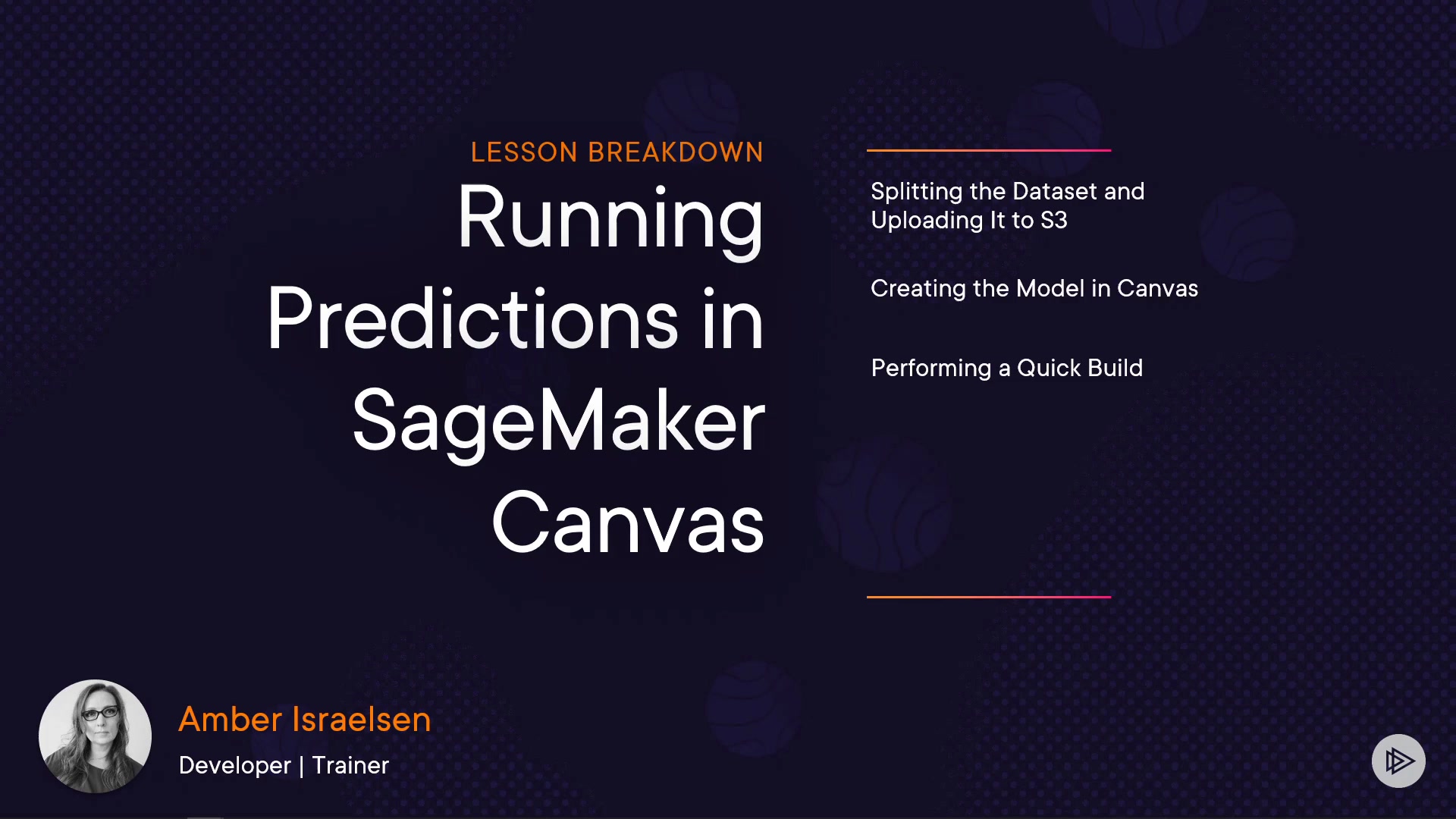 LESSON BREAKDOWN

Running Predictions in SageMaker Canvas

Splitting the Dataset and Uploading It to S3

Creating the Model in Canvas

Performing a Quick Build

Amber Israelsen

Developer | Trainer